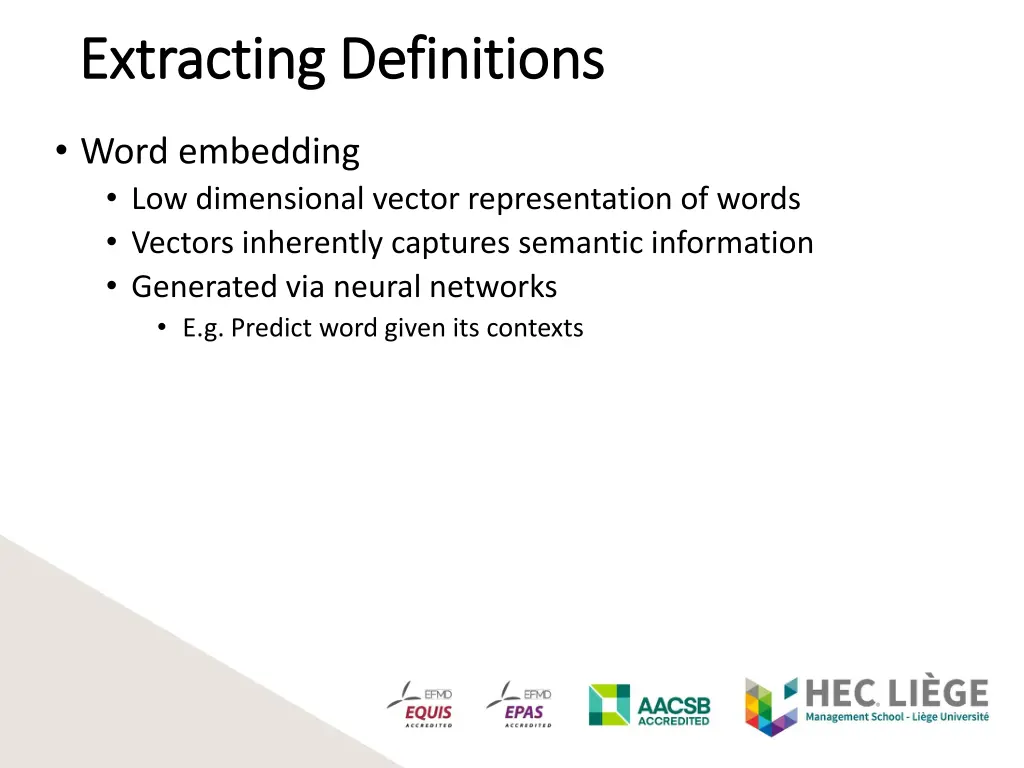 Extracting Definitions

• Word embedding
• Low dimensional vector representation of words
• Vectors inherently captures semantic information
• Generated via neural networks
• E.g. Predict word given its contexts

EFMD EQUIS ACCREDITED
EFMD EPAS ACCREDITED
AACSB ACCREDITED
HEC LIÈGE Management School - Liège Université